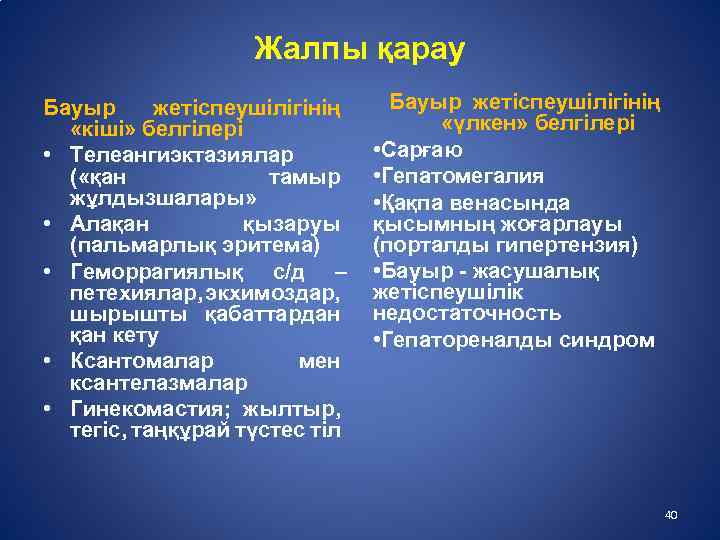 Жалпы қарау

Бауыр жетіспеушілігінің «кіші» белгілері

• Телеангиэктазиялар («қан тамыр жұлдызшалары»
• Алақан қызаруы (пальмарлық эритема)
• Геморрагиялық с/д – петехиялар, экхимоздар, шырышты қабаттардан қан кету
• Ксантомалар мен ксантелазмалар
• Гинекомастия; жылтыр, тегіс, таңқұрай түстес тіл

Бауыр жетіспеушілігінің «үлкен» белгілері

•Сарғаю
•Гепатомегалия
•Қақпа венасында қысымның жоғарлауы (порталды гипертензия)
•Бауыр - жасушалық жетіспеушілік недостаточность
•Гепатореналды синдром

40